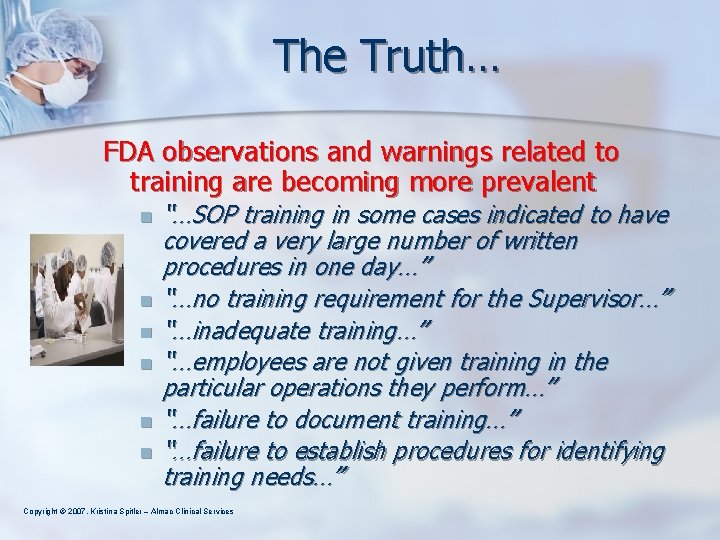 The Truth…

FDA observations and warnings related to training are becoming more prevalent

- "…SOP training in some cases indicated to have covered a very large number of written procedures in one day…"
- "…no training requirement for the Supervisor…"
- "…inadequate training…"
- "…employees are not given training in the particular operations they perform…"
- "…failure to document training…"
- "…failure to establish procedures for identifying training needs…"

Copyright © 2007, Kristina Spitler – Almac Clinical Services